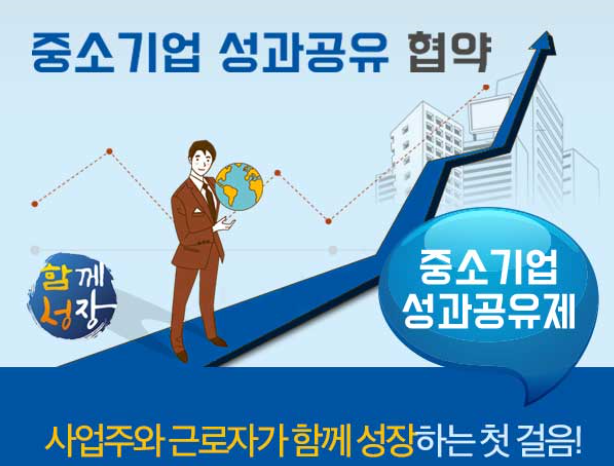 중소기업 성과공유 협약

함께 성장

중소기업 성과공유제

사업주와 근로자가 함께 성장하는 첫 걸음!